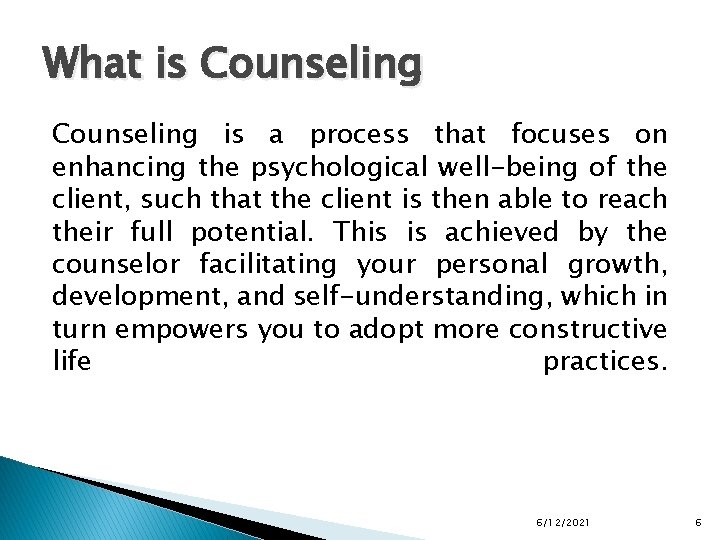 What is Counseling

Counseling is a process that focuses on enhancing the psychological well-being of the client, such that the client is then able to reach their full potential. This is achieved by the counselor facilitating your personal growth, development, and self-understanding, which in turn empowers you to adopt more constructive life practices.

6/12/2021

6